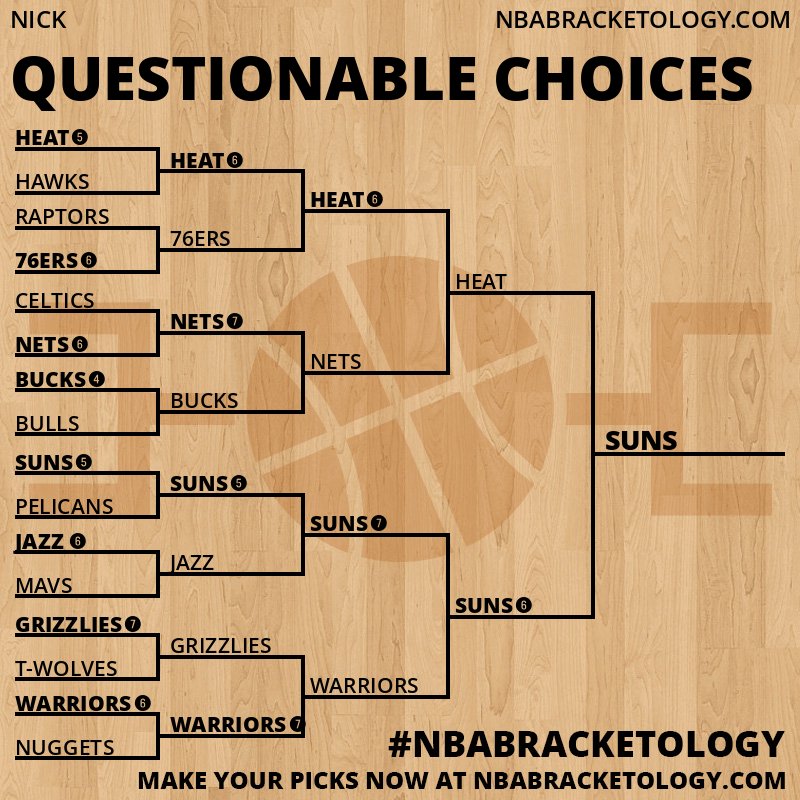 NICK
NBABRACKETOLOGY.COM

QUESTIONABLE CHOICES

HEAT 5
HAWKS
RAPTORS
76ERS 6
CELTICS
NETS 6
BUCKS 4
BULLS
SUNS 5
PELICANS
JAZZ 6
MAVS
GRIZZLIES 7
T-WOLVES
WARRIORS 6
NUGGETS

HEAT 6
76ERS
NETS 7
BUCKS
SUNS 5
JAZZ
GRIZZLIES
WARRIORS 7

HEAT 6
NETS
SUNS 7
WARRIORS

HEAT
SUNS 6

SUNS

#NBABRACKETOLOGY
MAKE YOUR PICKS NOW AT NBABRACKETOLOGY.COM